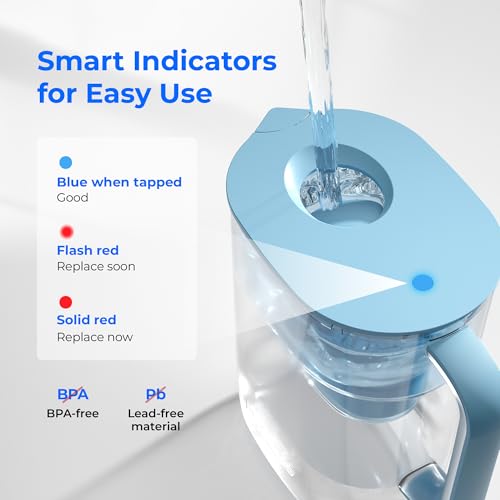 Smart Indicators for Easy Use

Blue when tapped
Good

Flash red
Replace soon

Solid red
Replace now

BPA
BPA-free

Pb
Lead-free material